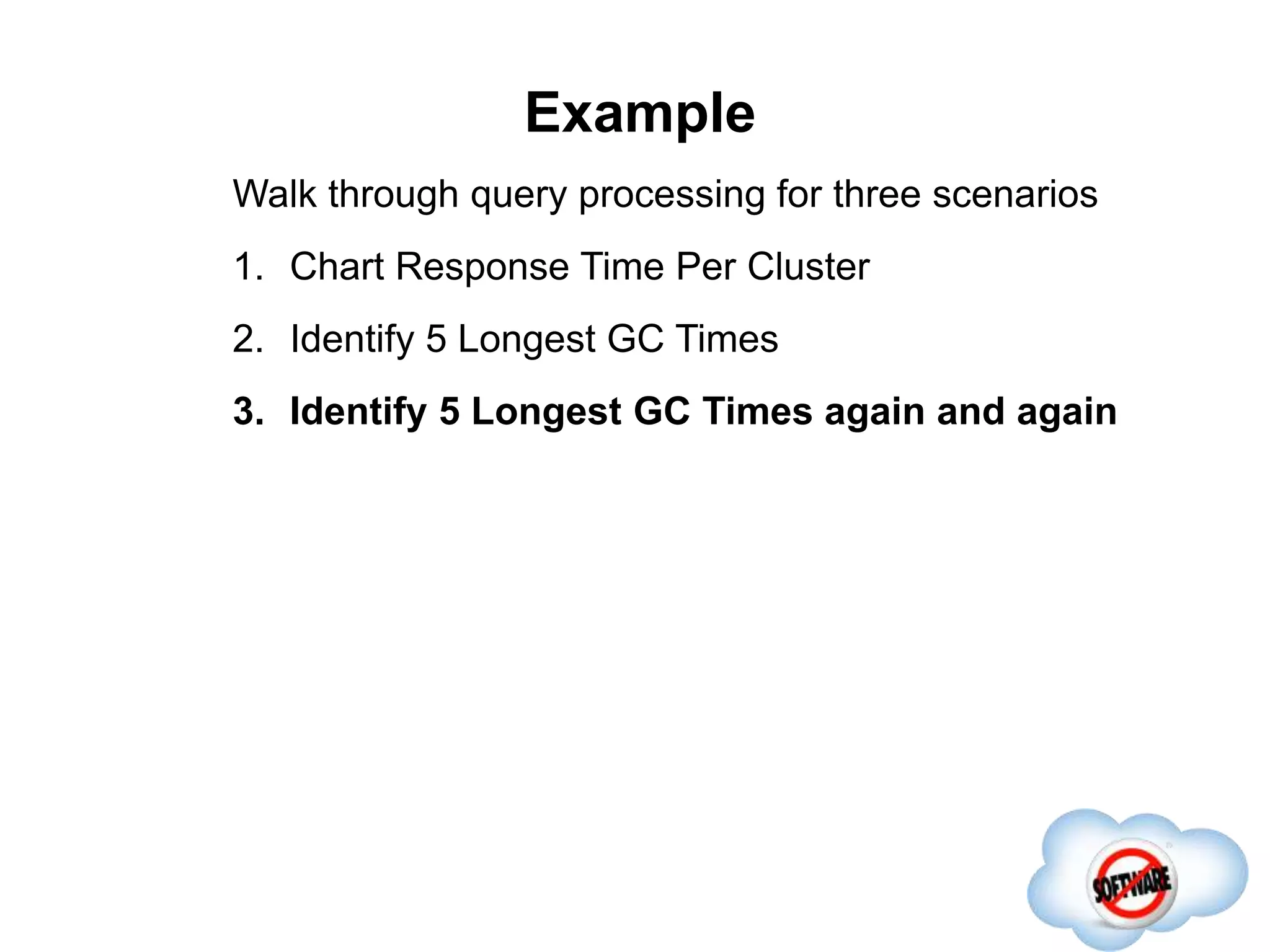 Example

Walk through query processing for three scenarios

1. Chart Response Time Per Cluster

2. Identify 5 Longest GC Times

3. Identify 5 Longest GC Times again and again

SOFTWARE